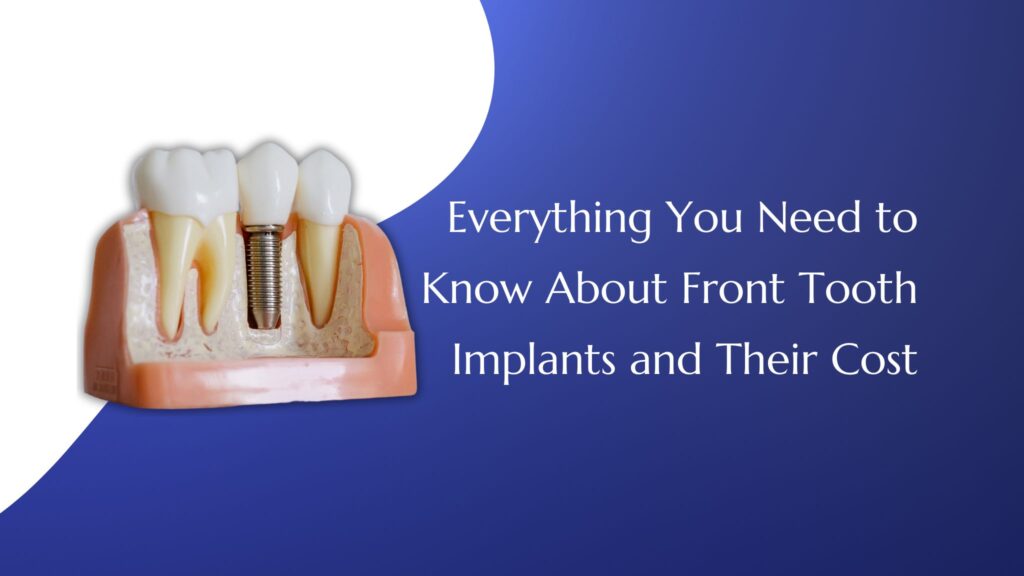 Everything You Need to Know About Front Tooth Implants and Their Cost